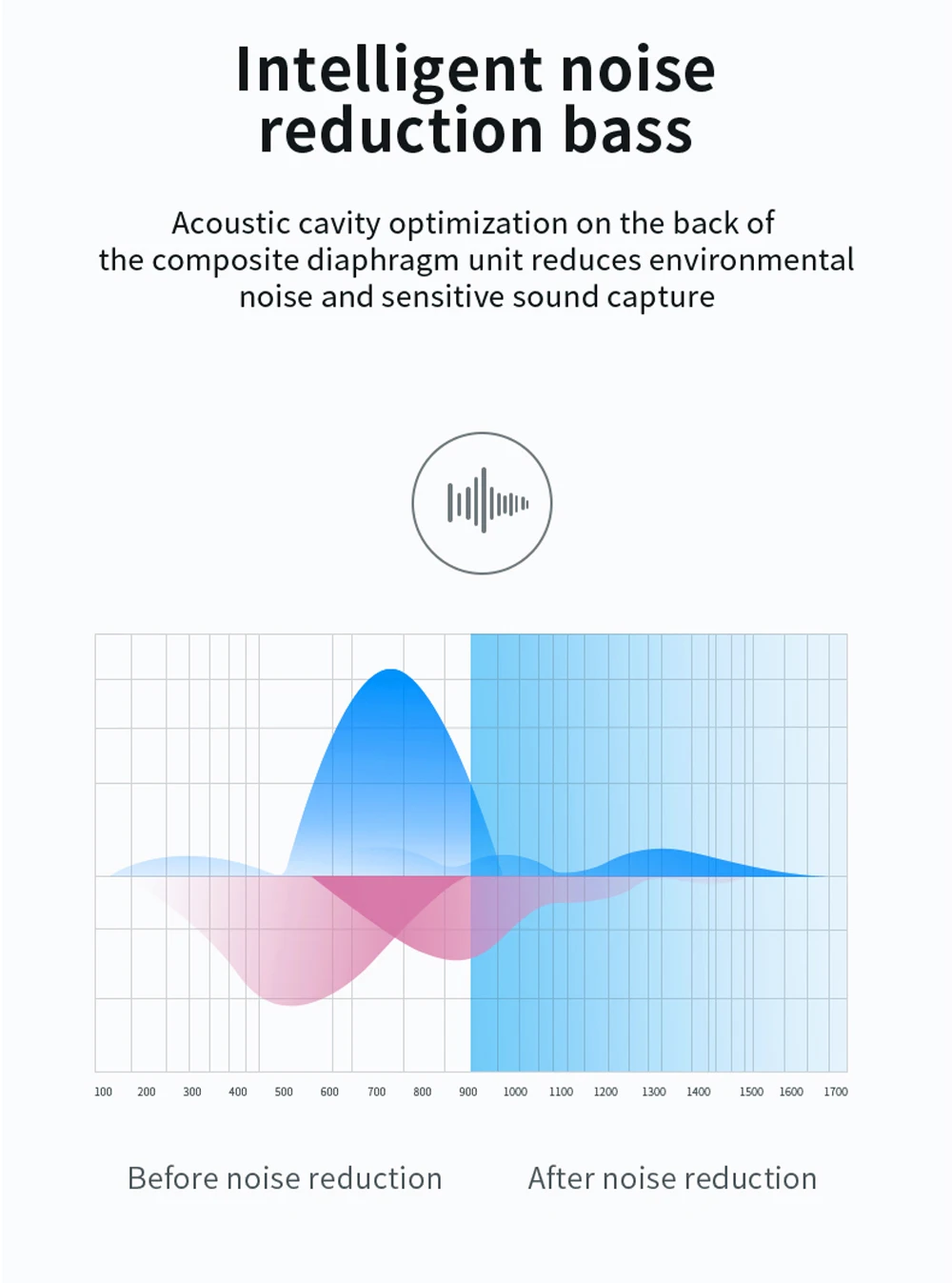 Intelligent noise reduction bass

Acoustic cavity optimization on the back of the composite diaphragm unit reduces environmental noise and sensitive sound capture

100 200 300 400 500 600 700 800 900 1000 1100 1200 1300 1400 1500 1600 1700

Before noise reduction

After noise reduction